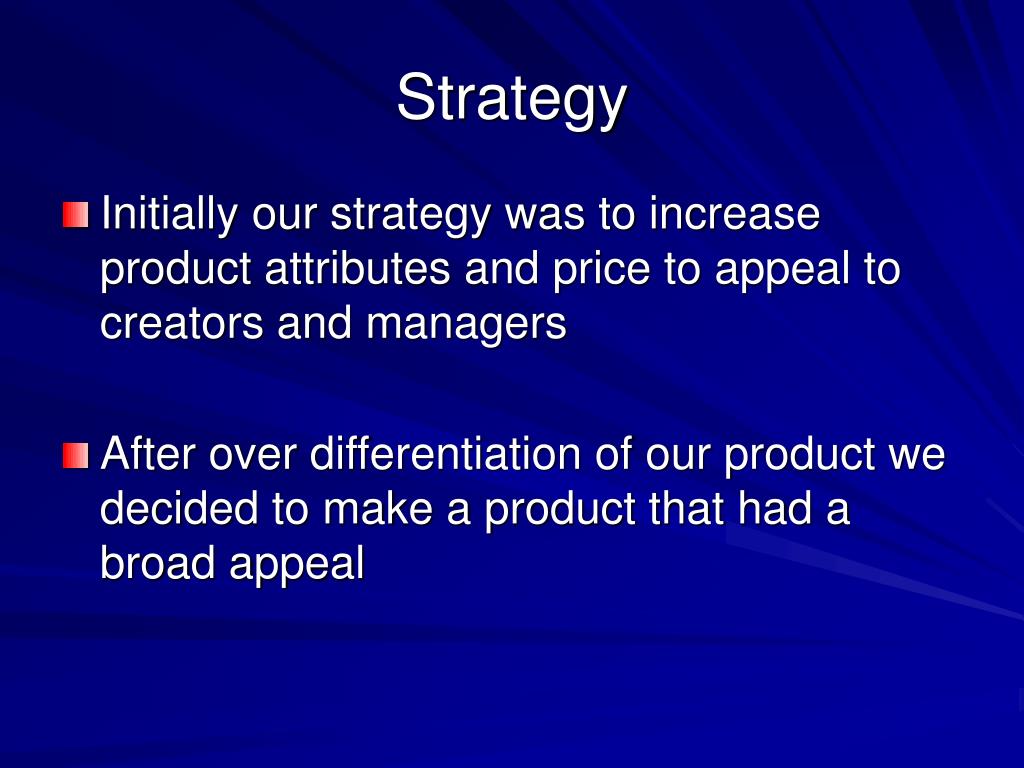 Strategy

Initially our strategy was to increase product attributes and price to appeal to creators and managers

After over differentiation of our product we decided to make a product that had a broad appeal